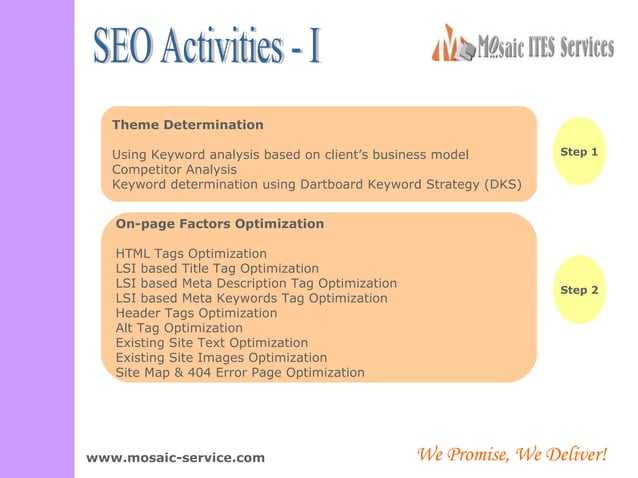 SEO Activities - I

Mosaic ITES Services

Theme Determination

Using Keyword analysis based on client's business model
Competitor Analysis
Keyword determination using Dartboard Keyword Strategy (DKS)

Step 1

On-page Factors Optimization

HTML Tags Optimization
LSI based Title Tag Optimization
LSI based Meta Description Tag Optimization
LSI based Meta Keywords Tag Optimization
Header Tags Optimization
Alt Tag Optimization
Existing Site Text Optimization
Existing Site Images Optimization
Site Map & 404 Error Page Optimization

Step 2

www.mosaic-service.com

We Promise, We Deliver!